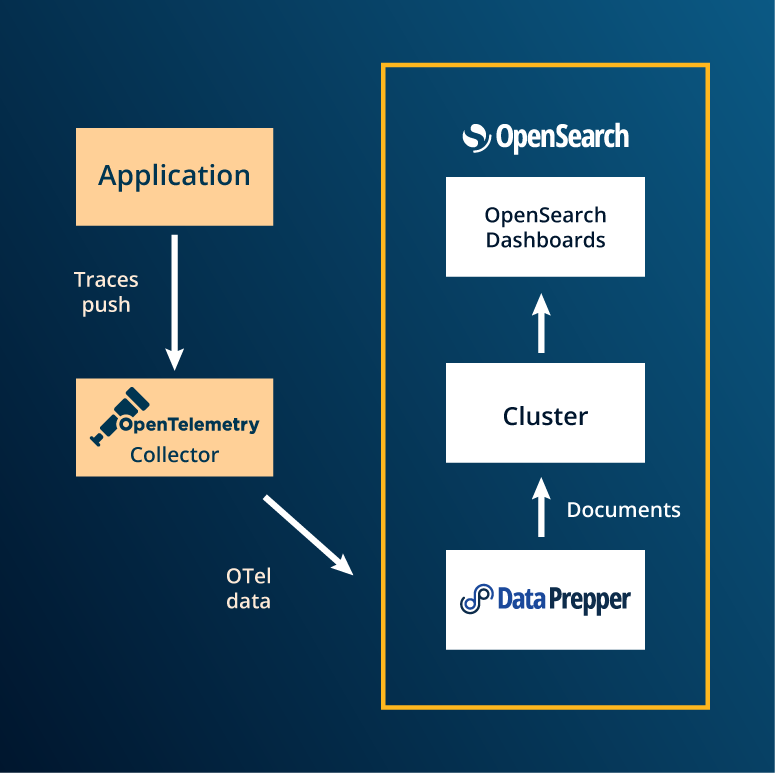 Application

Traces push

OpenTelemetry Collector

OTel data

OpenSearch

OpenSearch Dashboards

Cluster

Documents

Data Prepper